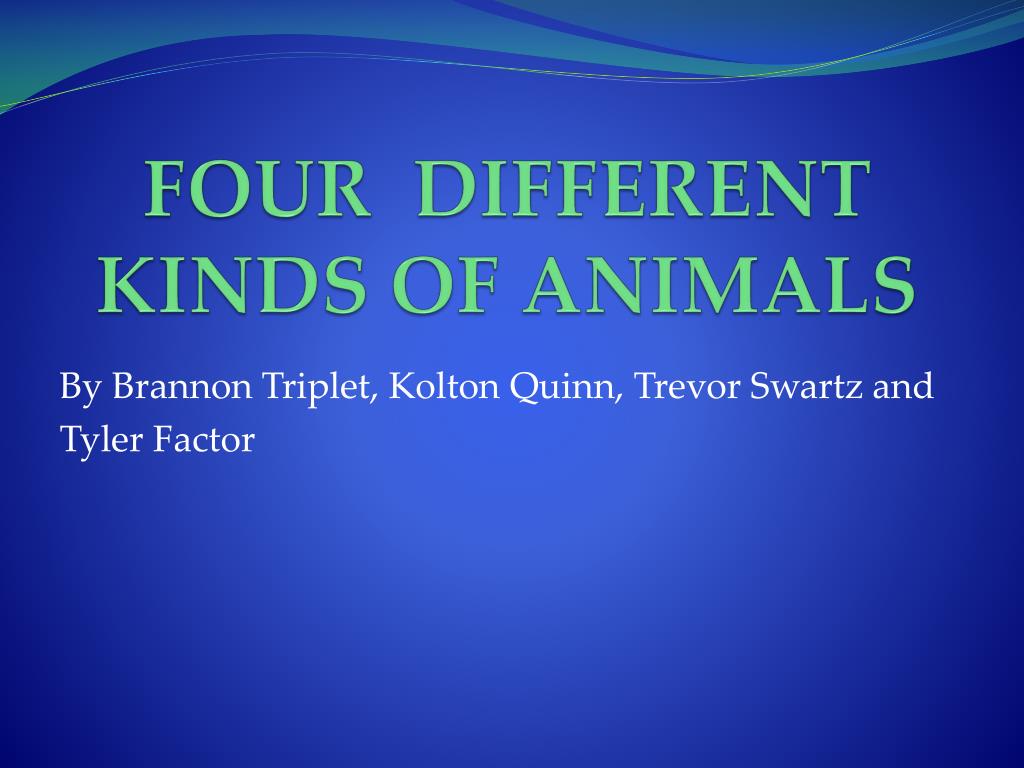 FOUR DIFFERENT KINDS OF ANIMALS

By Brannon Triplet, Kolton Quinn, Trevor Swartz and Tyler Factor